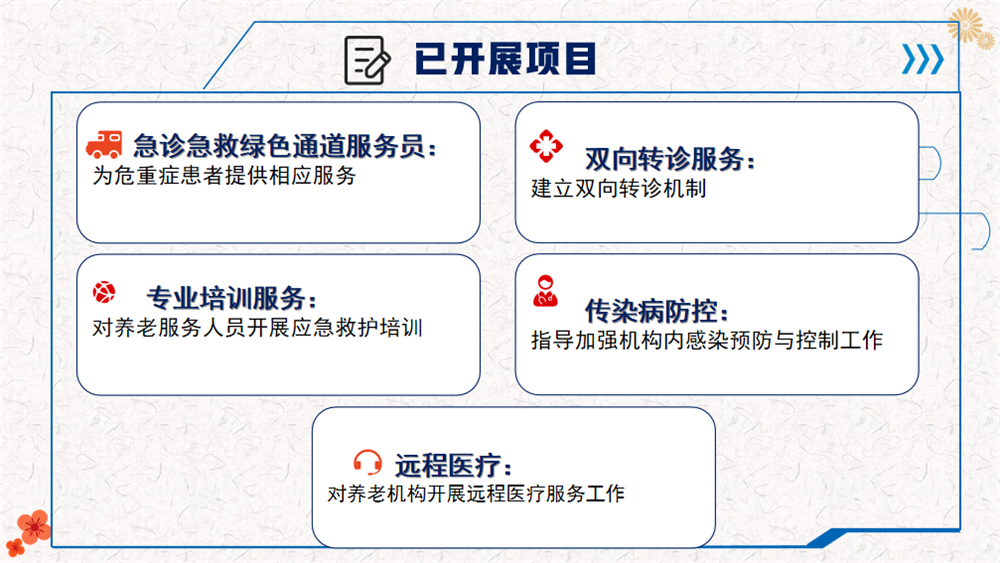 已开展项目

急诊急救绿色通道服务员：
为危重症患者提供相应服务

双向转诊服务：
建立双向转诊机制

专业培训服务：
对养老服务人员开展应急救护培训

传染病防控：
指导加强机构内感染预防与控制工作

远程医疗：
对养老机构开展远程医疗服务工作